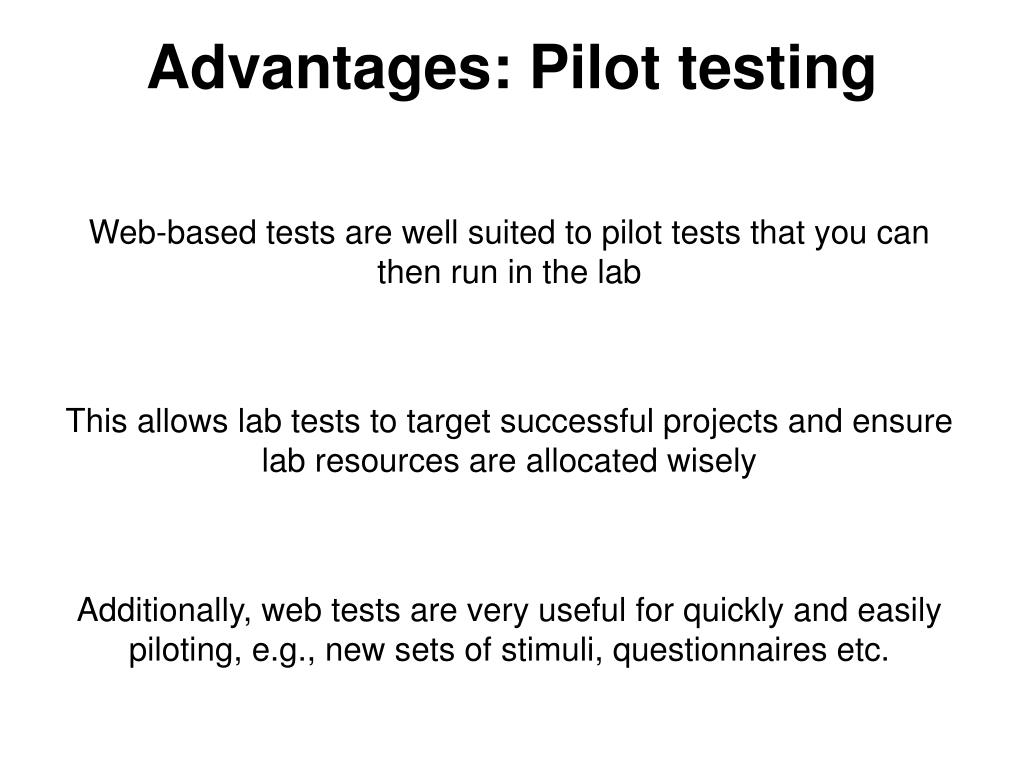 Advantages: Pilot testing

Web-based tests are well suited to pilot tests that you can then run in the lab

This allows lab tests to target successful projects and ensure lab resources are allocated wisely

Additionally, web tests are very useful for quickly and easily piloting, e.g., new sets of stimuli, questionnaires etc.